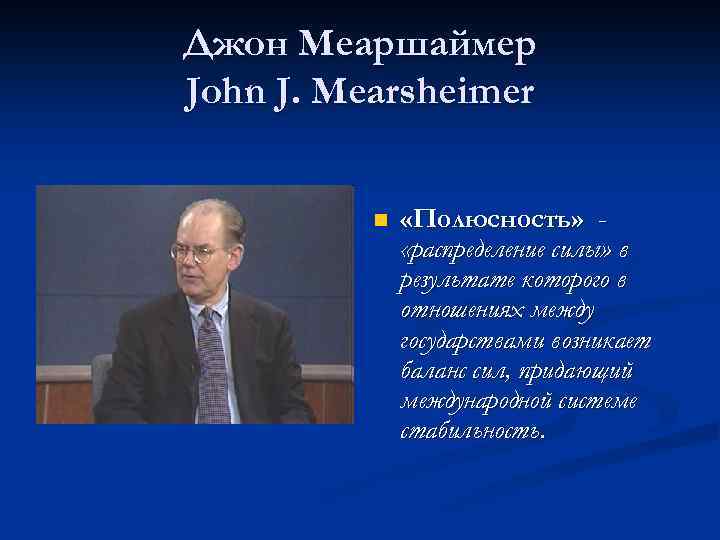 Джон Меаршаймер
John J. Mearsheimer

«Полюсность» - «распределение силы» в результате которого в отношениях между государствами возникает баланс сил, придающий международной системе стабильность.